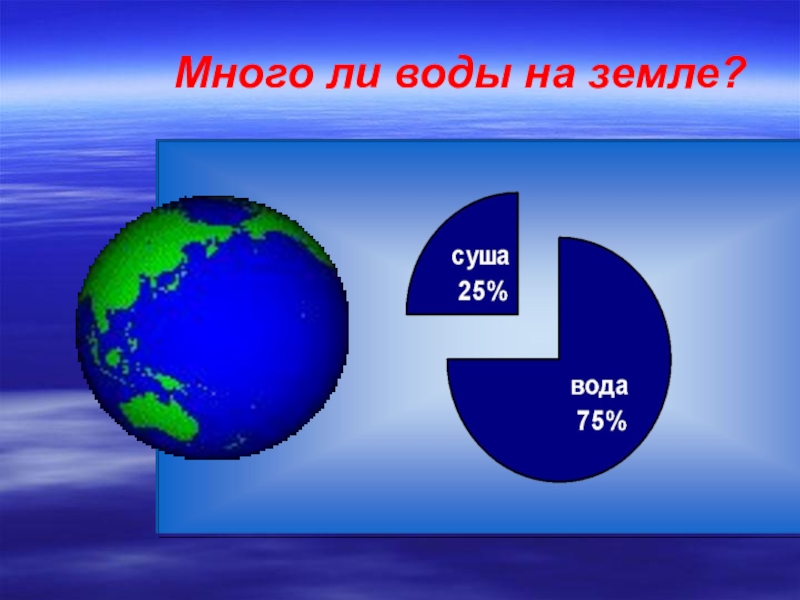 Много ли воды на земле?

суша
25%

вода
75%